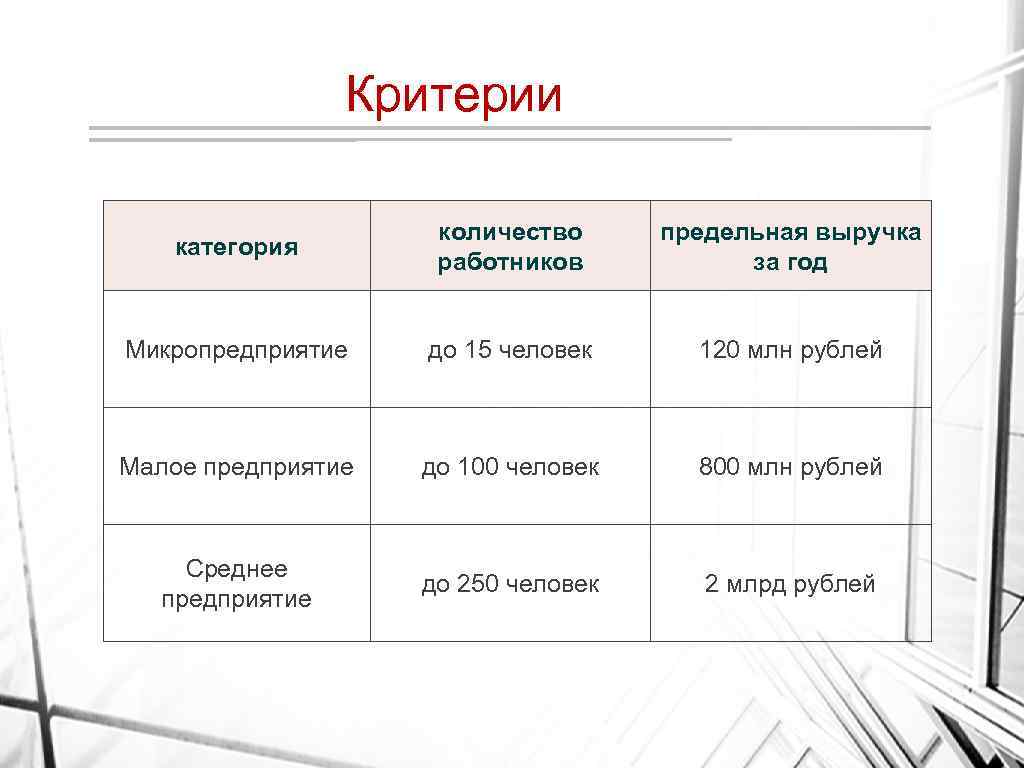 Критерии

| категория | количество работников | предельная выручка за год |
|---|---|---|
| Микропредприятие | до 15 человек | 120 млн рублей |
| Малое предприятие | до 100 человек | 800 млн рублей |
| Среднее предприятие | до 250 человек | 2 млрд рублей |